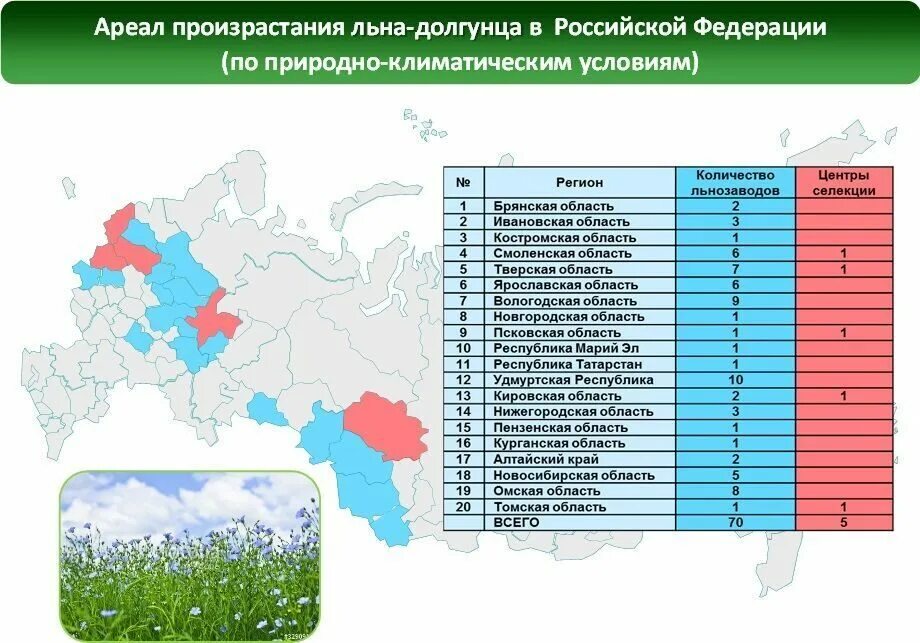 Ареал произрастания льна-долгунца в Российской Федерации (по природно-климатическим условиям)

| № | Регион | Количество льнозаводов | Центры селекции |
|---|---|---|---|
| 1 | Брянская область | 2 | |
| 2 | Ивановская область | 3 | |
| 3 | Костромская область | 1 | |
| 4 | Смоленская область | 6 | 1 |
| 5 | Тверская область | 7 | 1 |
| 6 | Ярославская область | 6 | |
| 7 | Вологодская область | 9 | |
| 8 | Новгородская область | 1 | |
| 9 | Псковская область | 1 | 1 |
| 10 | Республика Марий Эл | 1 | |
| 11 | Республика Татарстан | 1 | |
| 12 | Удмуртская Республика | 10 | |
| 13 | Кировская область | 2 | 1 |
| 14 | Нижегородская область | 3 | |
| 15 | Пензенская область | 1 | |
| 16 | Курганская область | 1 | |
| 17 | Алтайский край | 2 | |
| 18 | Новосибирская область | 5 | |
| 19 | Омская область | 8 | |
| 20 | Томская область | 1 | 1 |
| | ВСЕГО | 70 | 5 |